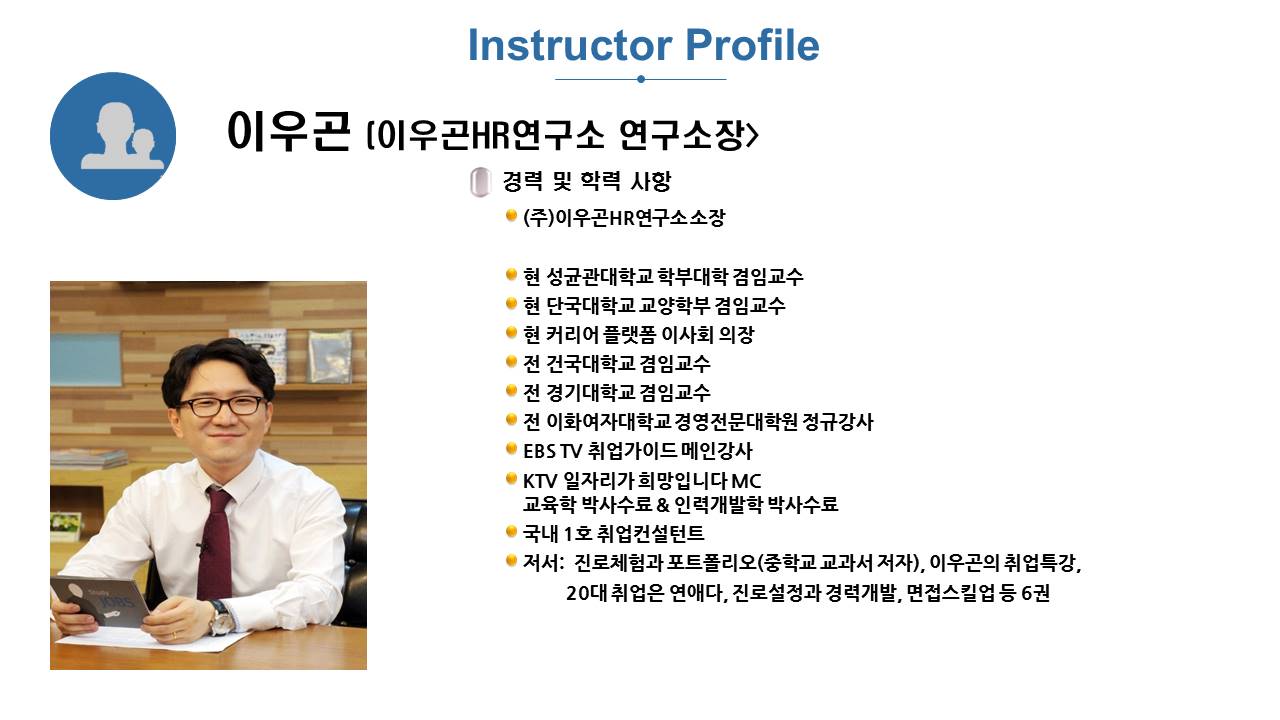 Instructor Profile

이우곤 (이우곤HR연구소 연구소장>

경력 및 학력 사항

(주)이우곤HR연구소소장

현 성균관대학교 학부대학 겸임교수
현 단국대학교 교양학부 겸임교수
현 커리어 플랫폼 이사회 의장
전 건국대학교 겸임교수
전 경기대학교 겸임교수
전 이화여자대학교 경영전문대학원 정규강사
EBS TV 취업가이드 메인강사
KTV 일자리가 희망입니다 MC
교육학 박사수료 & 인력개발학 박사수료
국내 1호 취업컨설턴트
저서: 진로체험과 포트폴리오(중학교 교과서 저자), 이우곤의 취업특강, 20대 취업은 연애다, 진로설정과 경력개발, 면접스킬업 등 6권